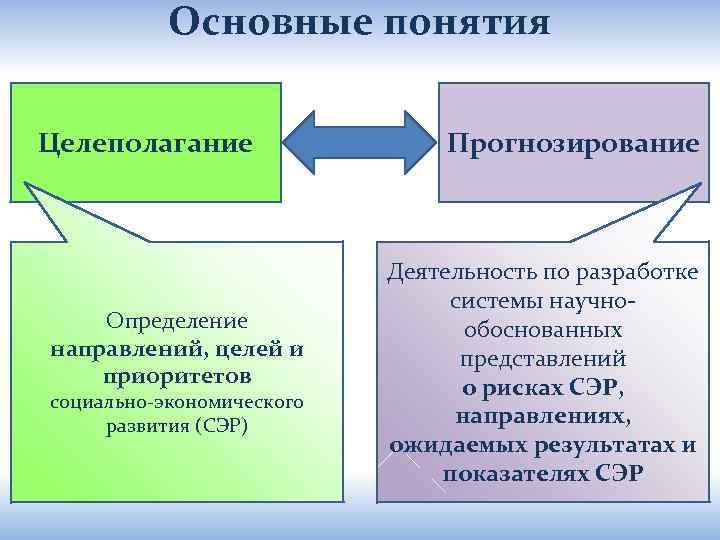 Основные понятия

Целеполагание

Прогнозирование

Определение направлений, целей и приоритетов социально-экономического развития (СЭР)

Деятельность по разработке системы научно-обоснованных представлений о рисках СЭР, направлениях, ожидаемых результатах и показателях СЭР